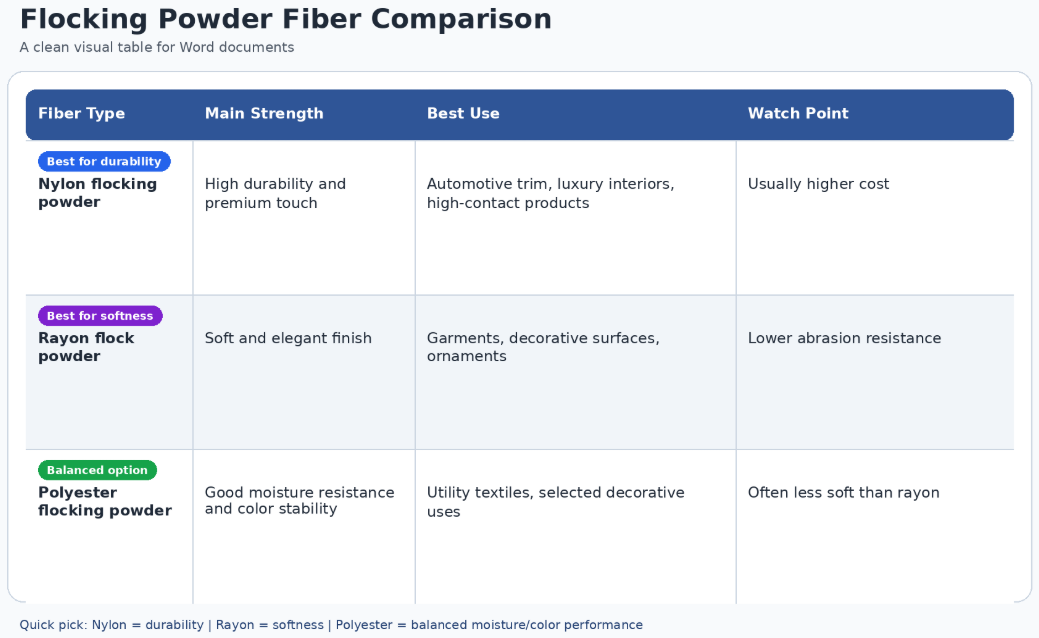 Flocking Powder Fiber Comparison

A clean visual table for Word documents

| Fiber Type | Main Strength | Best Use | Watch Point |
|---|---|---|---|
| Best for durability Nylon flocking powder | High durability and premium touch | Automotive trim, luxury interiors, high-contact products | Usually higher cost |
| Best for softness Rayon flock powder | Soft and elegant finish | Garments, decorative surfaces, ornaments | Lower abrasion resistance |
| Balanced option Polyester flocking powder | Good moisture resistance and color stability | Utility textiles, selected decorative uses | Often less soft than rayon |

Quick pick: Nylon = durability | Rayon = softness | Polyester = balanced moisture/color performance